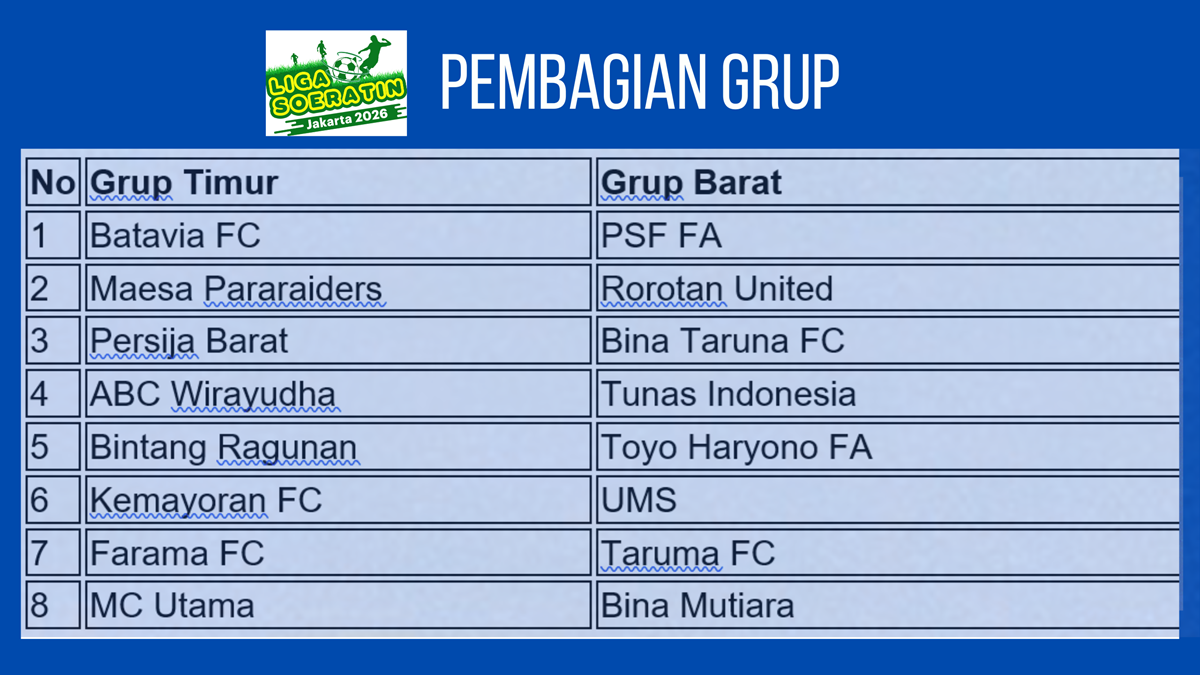 LIGA SOERATIN Jakarta 2026

PEMBAGIAN GRUP

| No | Grup Timur | Grup Barat |
|---|---|---|
| 1 | Batavia FC | PSF FA |
| 2 | Maesa Pararaiders | Rorotan United |
| 3 | Persija Barat | Bina Taruna FC |
| 4 | ABC Wirayudha | Tunas Indonesia |
| 5 | Bintang Ragunan | Toyo Haryono FA |
| 6 | Kemayoran FC | UMS |
| 7 | Farama FC | Taruma FC |
| 8 | MC Utama | Bina Mutiara |